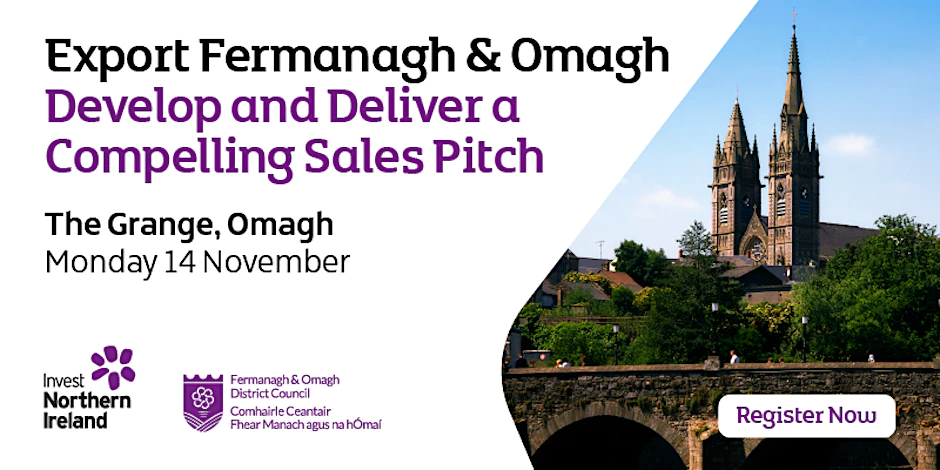 Export Fermanagh & Omagh
Develop and Deliver a Compelling Sales Pitch

The Grange, Omagh
Monday 14 November

Invest Northern Ireland

Fermanagh & Omagh District Council
Comhairle Ceantair Fhear Manach agus na hÓmaí

Register Now